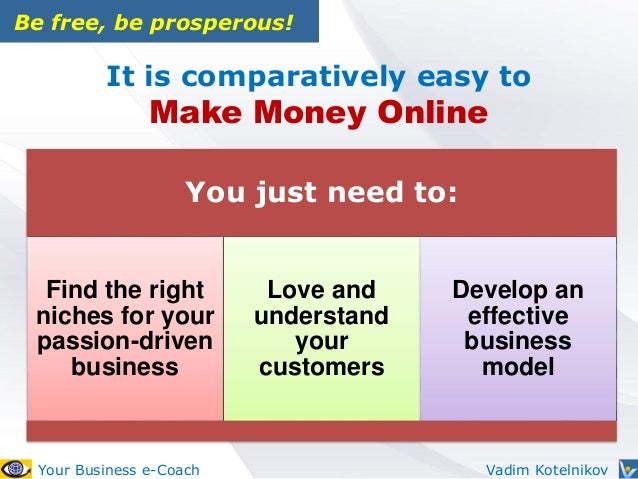 Be free, be prosperous!

It is comparatively easy to
Make Money Online

You just need to:

Find the right niches for your passion-driven business

Love and understand your customers

Develop an effective business model

Your Business e-Coach

Vadim Kotelnikov